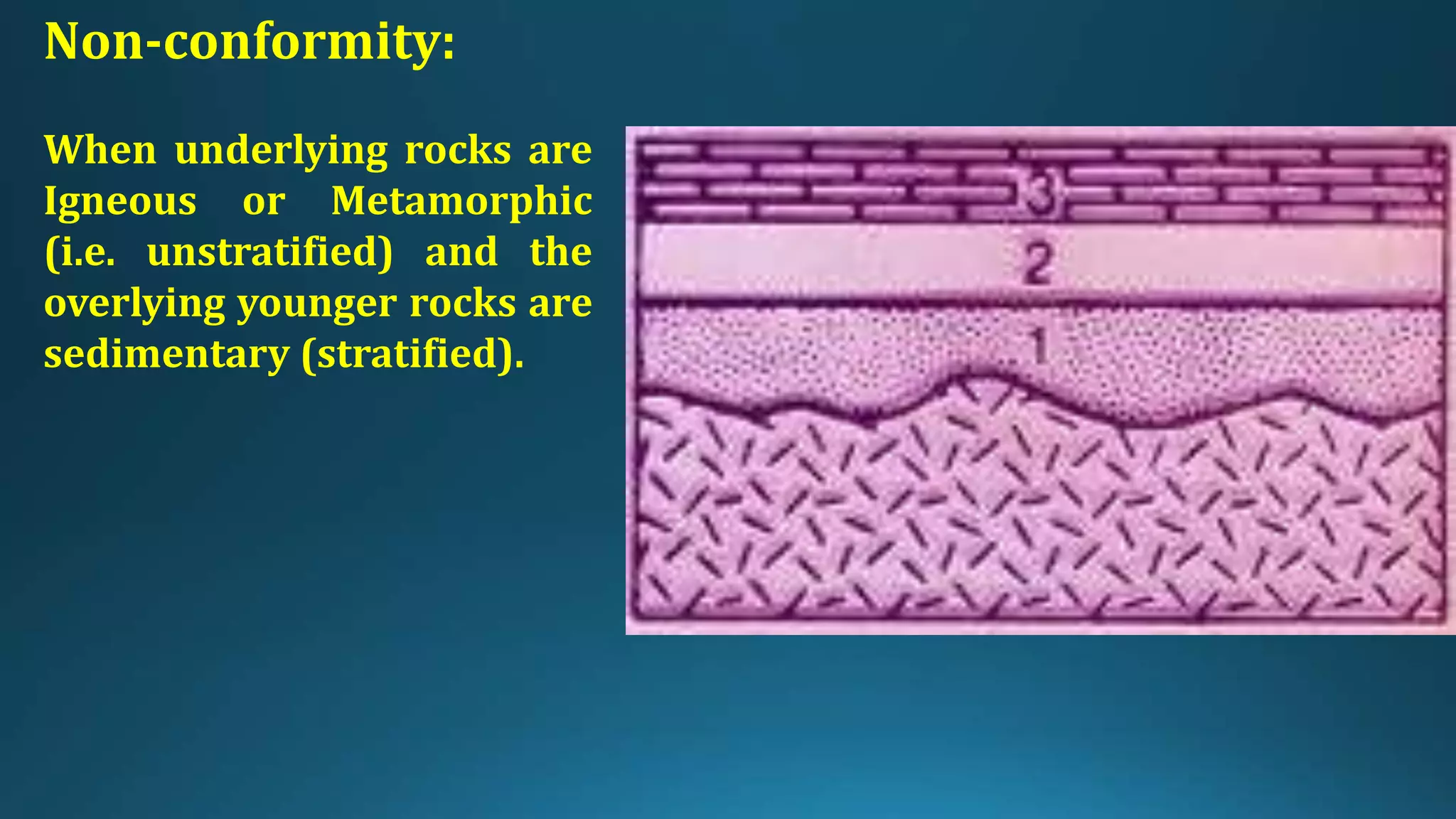 Non-conformity:

When underlying rocks are Igneous or Metamorphic (i.e. unstratified) and the overlying younger rocks are sedimentary (stratified).

3

2

1